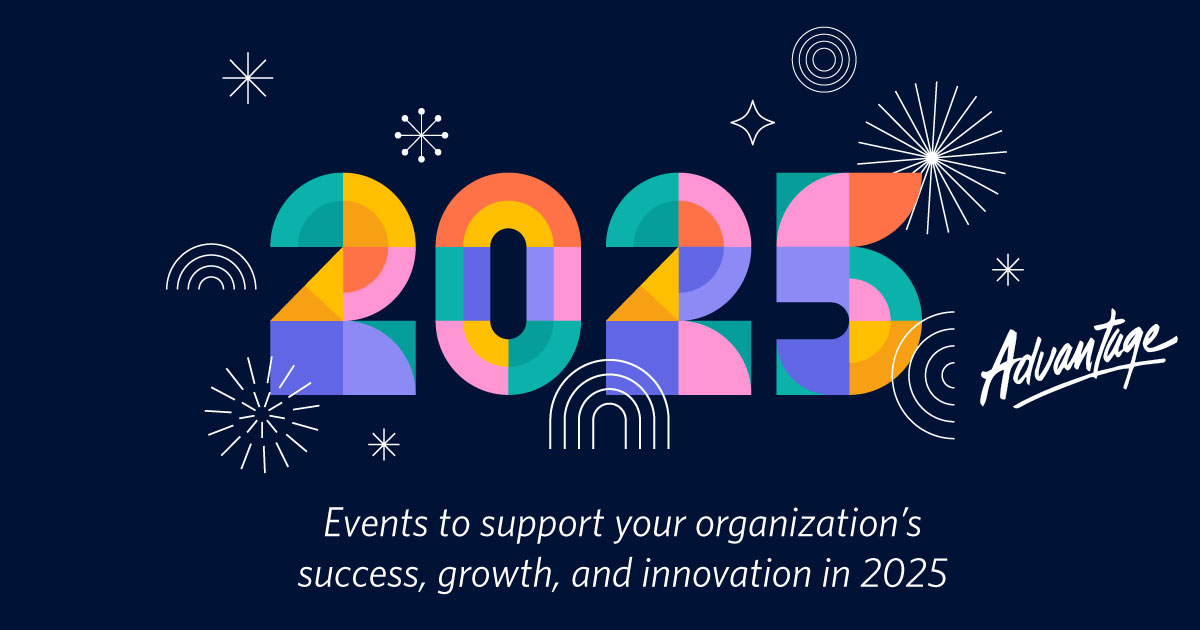 2025

Advantage

Events to support your organization's success, growth, and innovation in 2025